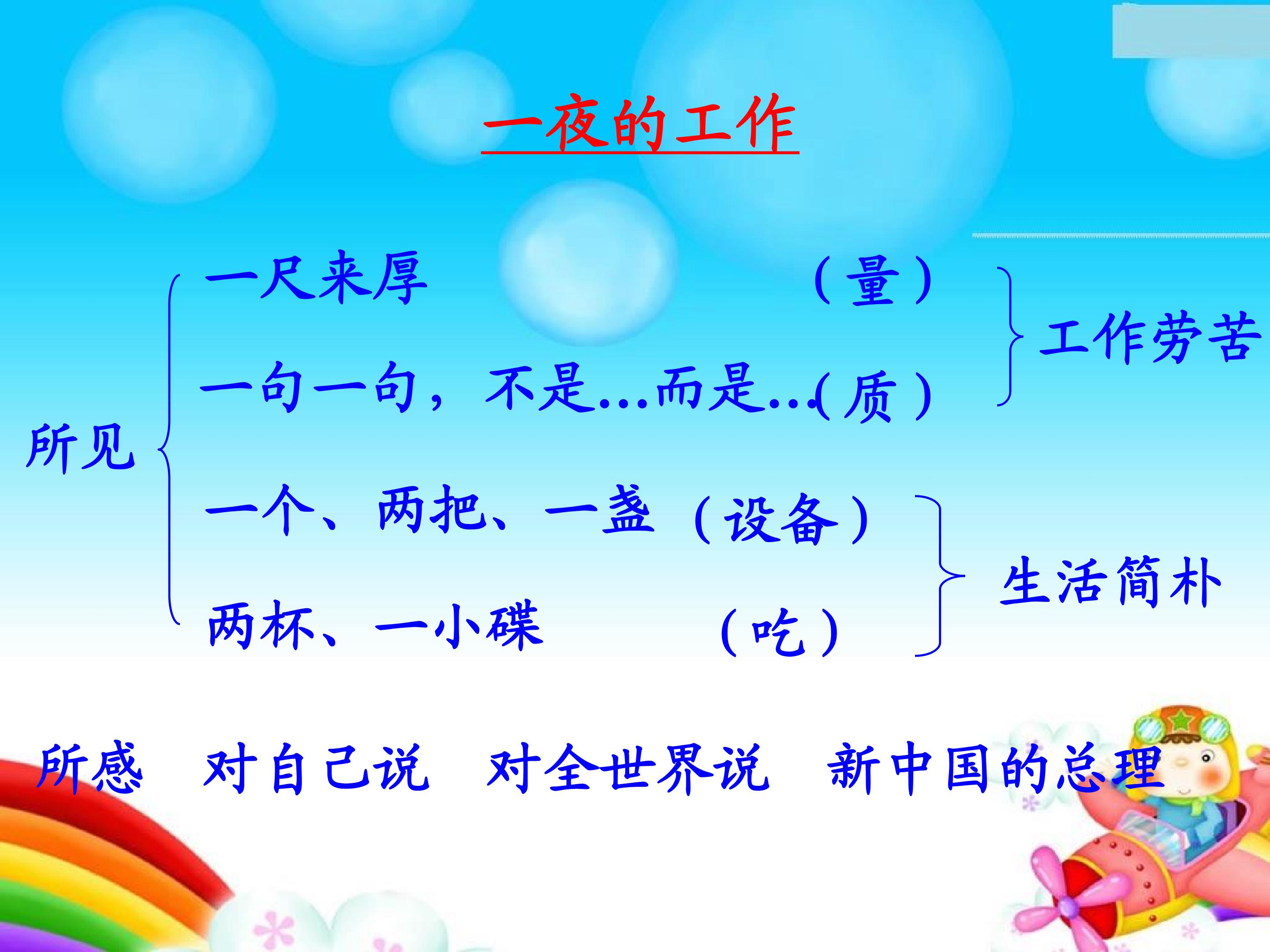 一夜的工作

所见

一尺来厚 （量）

一句一句，不是…而是…（质）

工作劳苦

一个、两把、一盏（设备）

两杯、一小碟 （吃）

生活简朴

所感 对自己说 对全世界说 新中国的总理